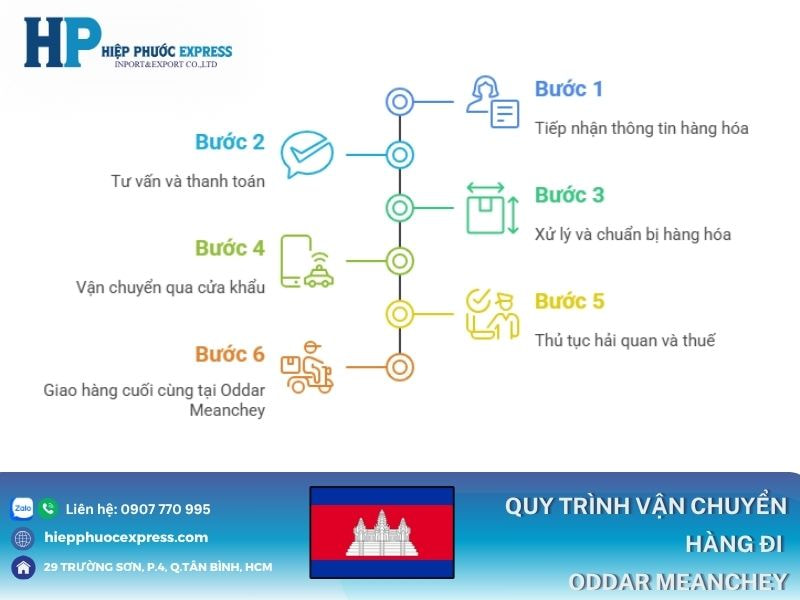 HP HIỆP PHƯỚC EXPRESS
INPORT&EXPORT CO.,LTD

Bước 1
Tiếp nhận thông tin hàng hóa

Bước 2
Tư vấn và thanh toán

Bước 3
Xử lý và chuẩn bị hàng hóa

Bước 4
Vận chuyển qua cửa khẩu

Bước 5
Thủ tục hải quan và thuế

Bước 6
Giao hàng cuối cùng tại Oddar Meanchey

Zalo Liên hệ: 0907 770 995
hiepphuocexpress.com
29 TRƯỜNG SƠN, P.4, Q.TÂN BÌNH, HCM

QUY TRÌNH VẬN CHUYỂN HÀNG ĐI ODDAR MEANCHEY